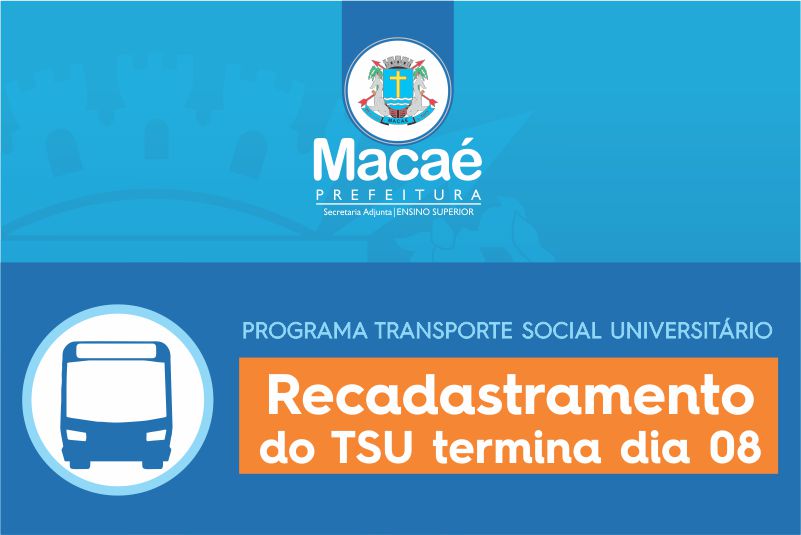 MACAÉ

Macaé
PREFEITURA
Secretaria Adjunta | ENSINO SUPERIOR

PROGRAMA TRANSPORTE SOCIAL UNIVERSITÁRIO

Recadastramento do TSU termina dia 08